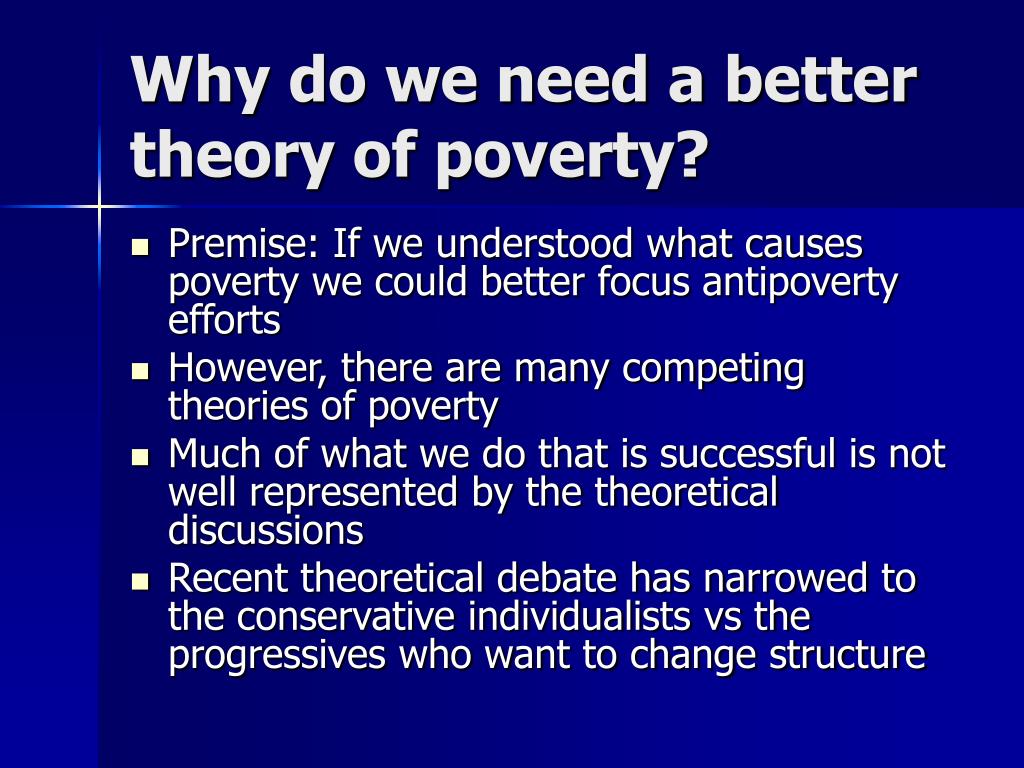 Why do we need a better theory of poverty?

- Premise: If we understood what causes poverty we could better focus antipoverty efforts
- However, there are many competing theories of poverty
- Much of what we do that is successful is not well represented by the theoretical discussions
- Recent theoretical debate has narrowed to the conservative individualists vs the progressives who want to change structure